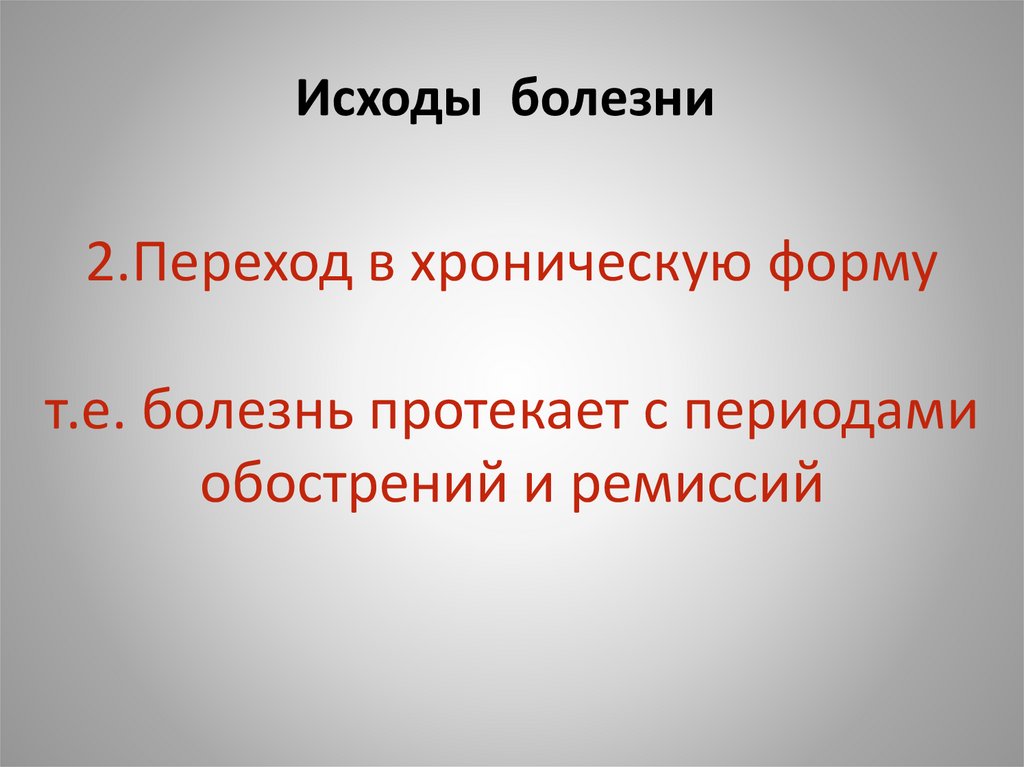 Исходы болезни

2.Переход в хроническую форму

т.е. болезнь протекает с периодами обострений и ремиссий